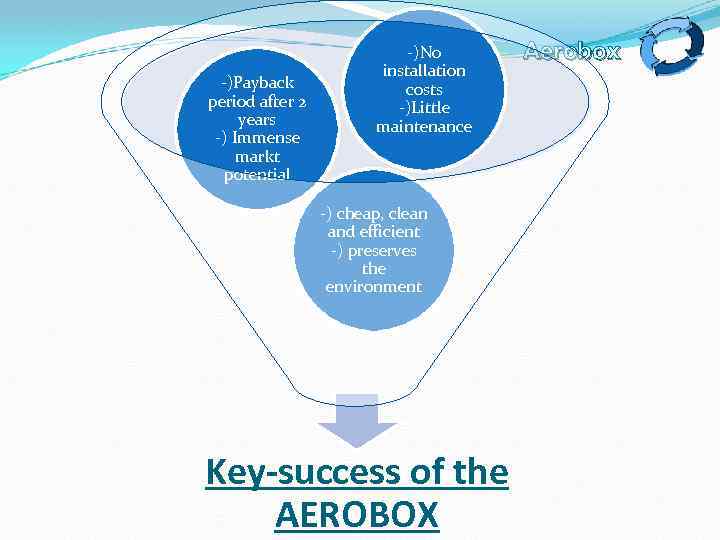 Aerobox

-)Payback period after 2 years
-) Immense markt potential

-)No installation costs
-)Little maintenance

-) cheap, clean and efficient
-) preserves the environment

Key-success of the AEROBOX